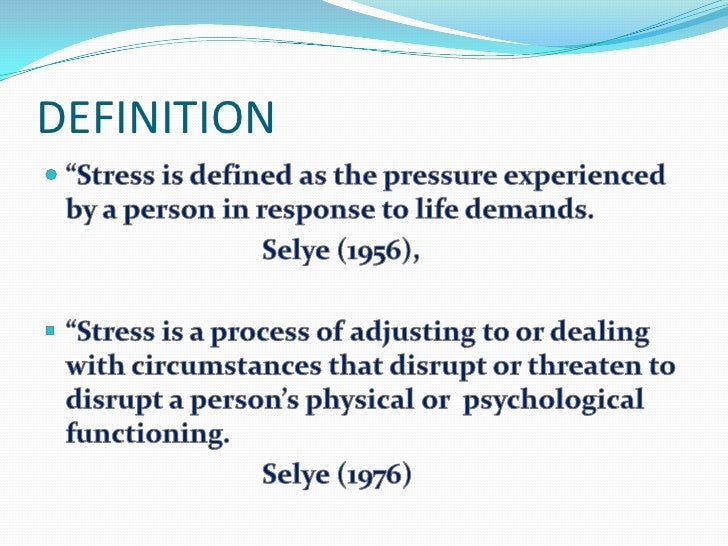 DEFINITION

“Stress is defined as the pressure experienced by a person in response to life demands.

Selye (1956),

“Stress is a process of adjusting to or dealing with circumstances that disrupt or threaten to disrupt a person’s physical or psychological functioning.

Selye (1976)